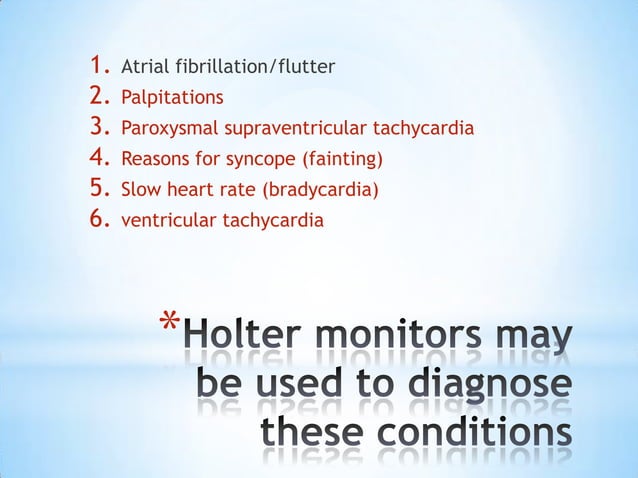 1. Atrial fibrillation/flutter
2. Palpitations
3. Paroxysmal supraventricular tachycardia
4. Reasons for syncope (fainting)
5. Slow heart rate (bradycardia)
6. ventricular tachycardia

*Holter monitors may be used to diagnose these conditions